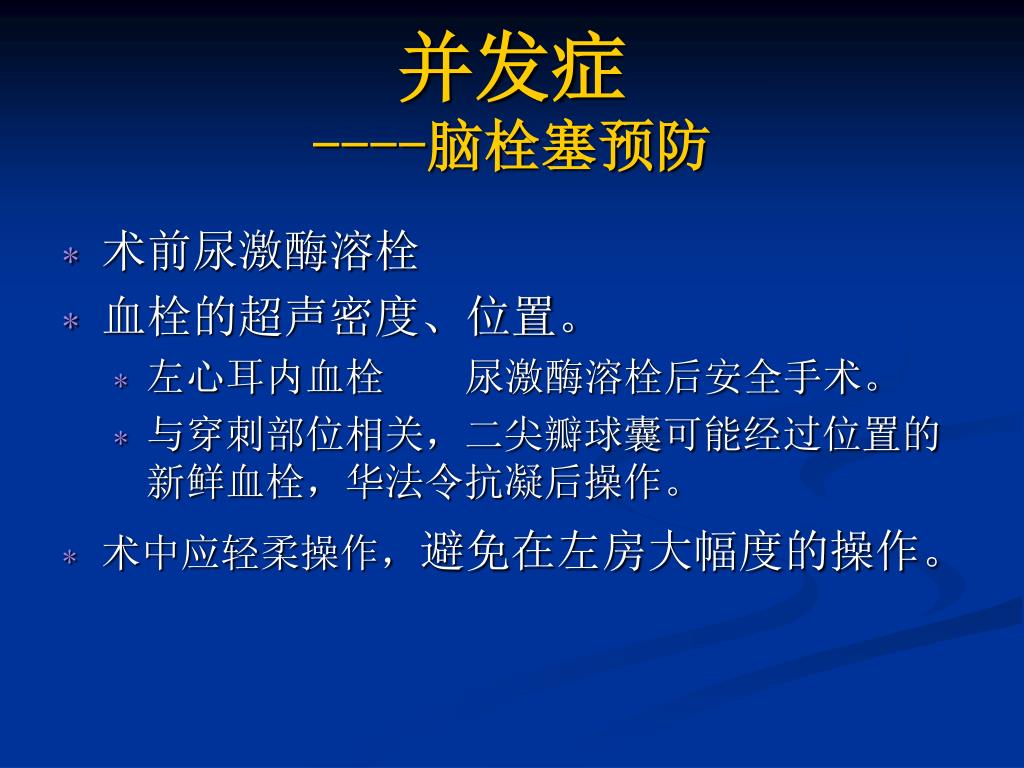 并发症
----脑栓塞预防

* 术前尿激酶溶栓
* 血栓的超声密度、位置。
  * 左心耳内血栓　　尿激酶溶栓后安全手术。
  * 与穿刺部位相关，二尖瓣球囊可能经过位置的新鲜血栓，华法令抗凝后操作。
* 术中应轻柔操作，避免在左房大幅度的操作。